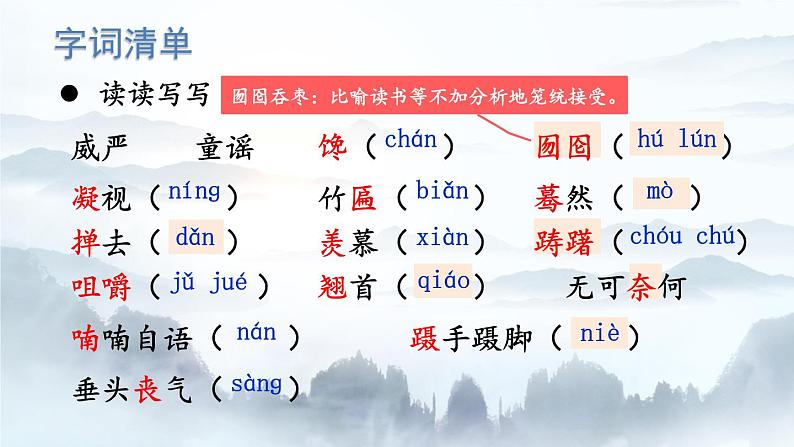 字词清单

● 读读写写

囫囵吞枣：比喻读书等不加分析地笼统接受。

威严　童谣　馋（chán）　囫囵（hú lún）

凝视（níng）　竹匾（biǎn）　蓦然（mò）

掸去（dǎn）　羡慕（xiàn）　踌躇（chóu chú）

咀嚼（jǔ jué）　翘首（qiáo）　无可奈何

喃喃自语（nán）　蹑手蹑脚（niè）

垂头丧气（sàng）